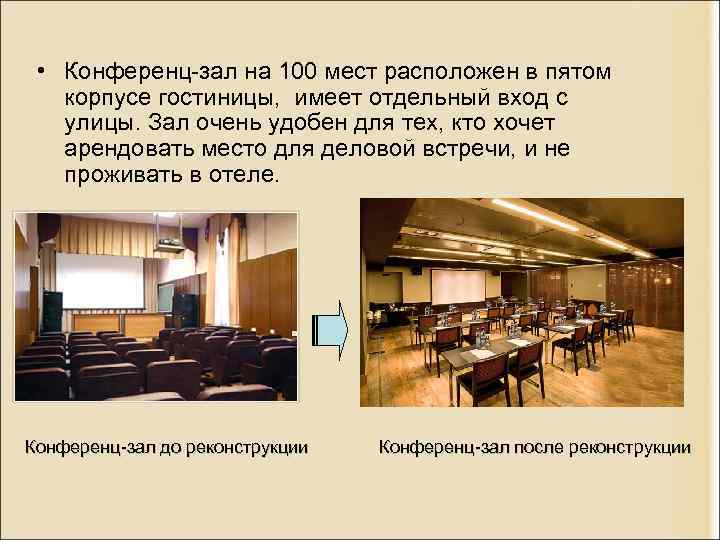 • Конференц-зал на 100 мест расположен в пятом корпусе гостиницы,  имеет отдельный вход с улицы. Зал очень удобен для тех, кто хочет арендовать место для деловой встречи, и не проживать в отеле.

Конференц-зал до реконструкции

Конференц-зал после реконструкции